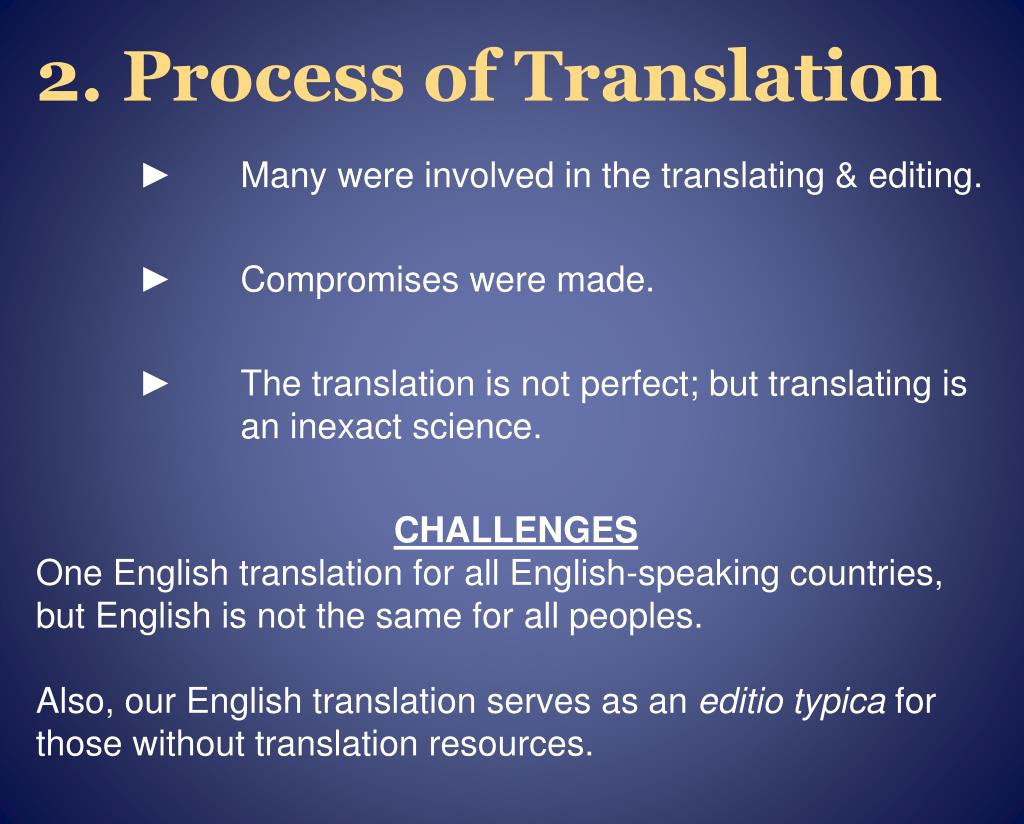 2. Process of Translation

► Many were involved in the translating & editing.

► Compromises were made.

► The translation is not perfect; but translating is an inexact science.

CHALLENGES
One English translation for all English-speaking countries, but English is not the same for all peoples.

Also, our English translation serves as an editio typica for those without translation resources.